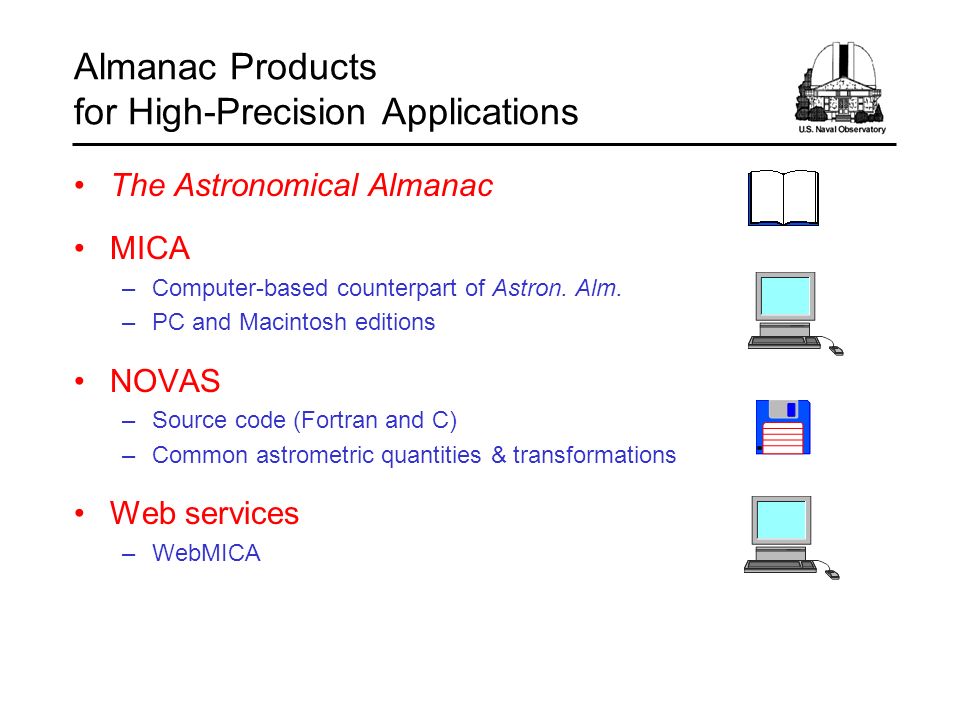 Almanac Products
for High-Precision Applications

U.S. Naval Observatory

• The Astronomical Almanac

• MICA
– Computer-based counterpart of Astron. Alm.
– PC and Macintosh editions

• NOVAS
– Source code (Fortran and C)
– Common astrometric quantities & transformations

• Web services
– WebMICA